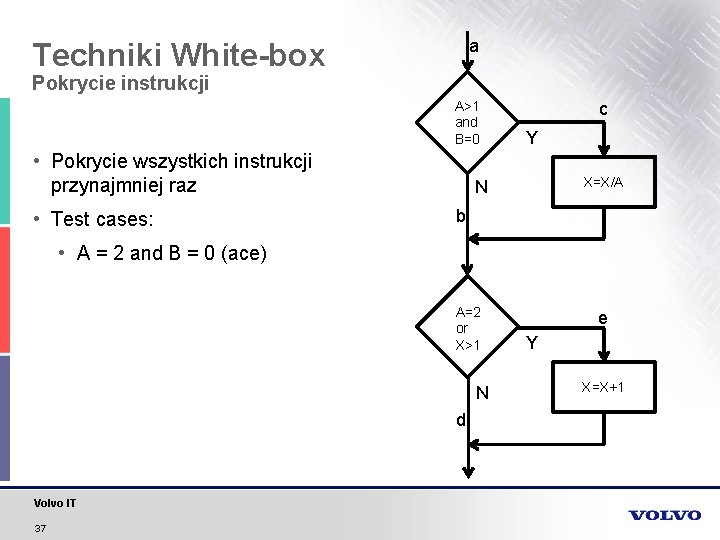 Techniki White-box
Pokrycie instrukcji

• Pokrycie wszystkich instrukcji przynajmniej raz
• Test cases:
• A = 2 and B = 0 (ace)

a
A>1 and B=0
c
Y
X=X/A
N
b
A=2 or X>1
e
Y
X=X+1
N
d

Volvo IT
37
VOLVO